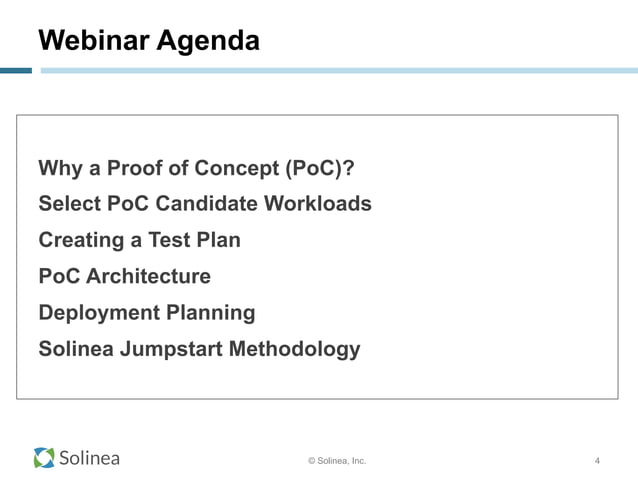 Webinar Agenda

Why a Proof of Concept (PoC)?
Select PoC Candidate Workloads
Creating a Test Plan
PoC Architecture
Deployment Planning
Solinea Jumpstart Methodology

Solinea

© Solinea, Inc.

4